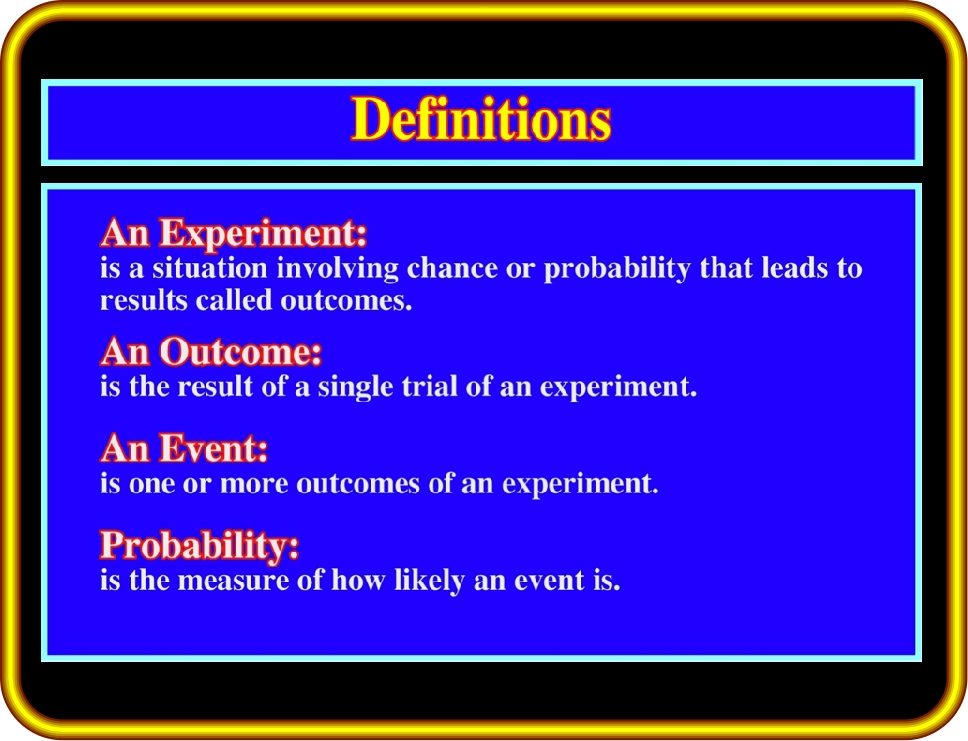 Definitions

An Experiment:
is a situation involving chance or probability that leads to results called outcomes.

An Outcome:
is the result of a single trial of an experiment.

An Event:
is one or more outcomes of an experiment.

Probability:
is the measure of how likely an event is.